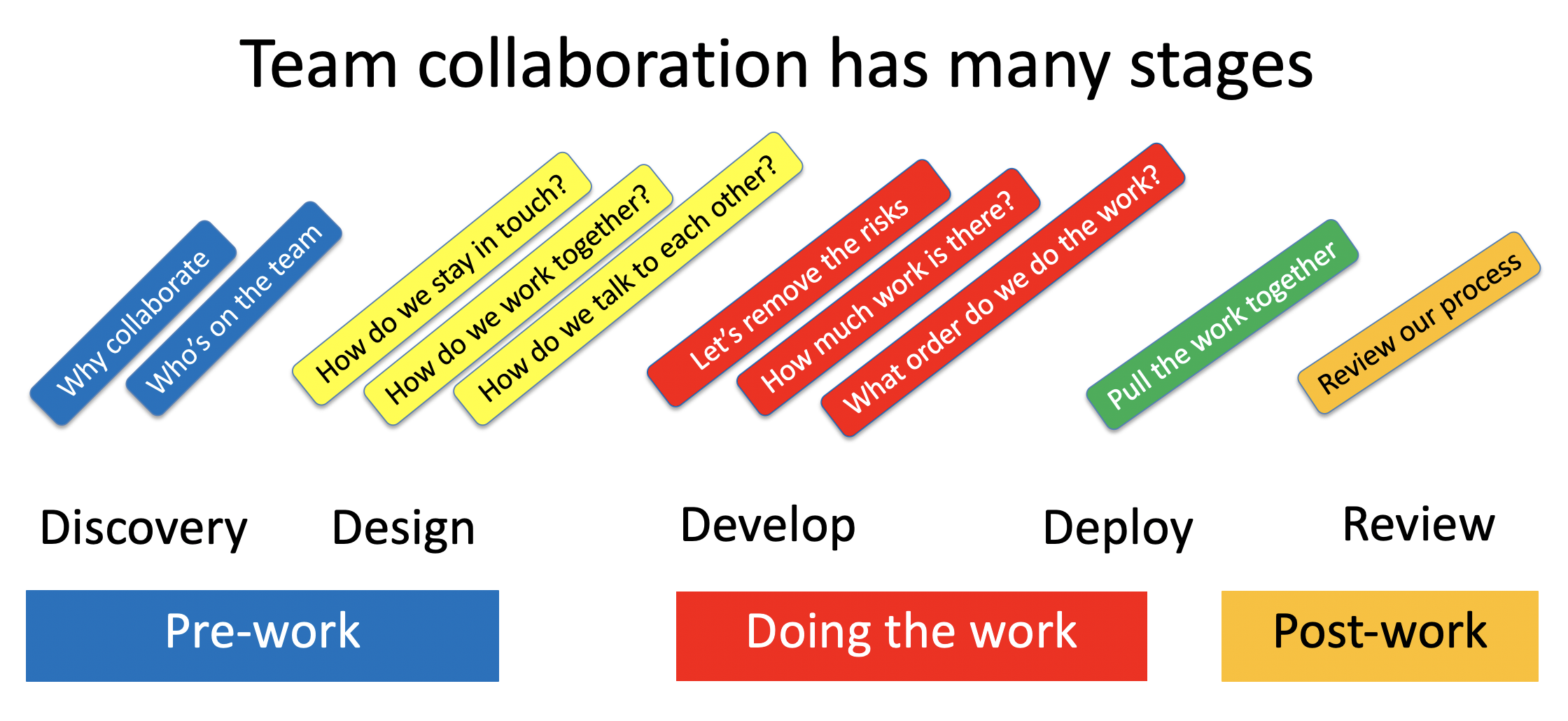 Team collaboration has many stages

Why collaborate

Who's on the team

How do we stay in touch?

How do we work together?

How do we talk to each other?

Let's remove the risks

How much work is there?

What order do we do the work?

Pull the work together

Review our process

Discovery

Design

Develop

Deploy

Review

Pre-work

Doing the work

Post-work